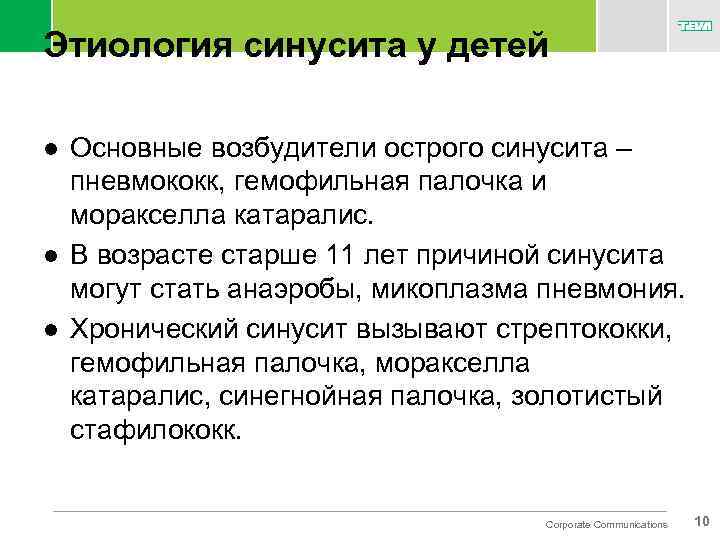 TEVA

Этиология синусита у детей

● Основные возбудители острого синусита – пневмококк, гемофильная палочка и моракселла катаралис.

● В возрасте старше 11 лет причиной синусита могут стать анаэробы, микоплазма пневмония.

● Хронический синусит вызывают стрептококки, гемофильная палочка, моракселла катаралис, синегнойная палочка, золотистый стафилококк.

Corporate Communications 10